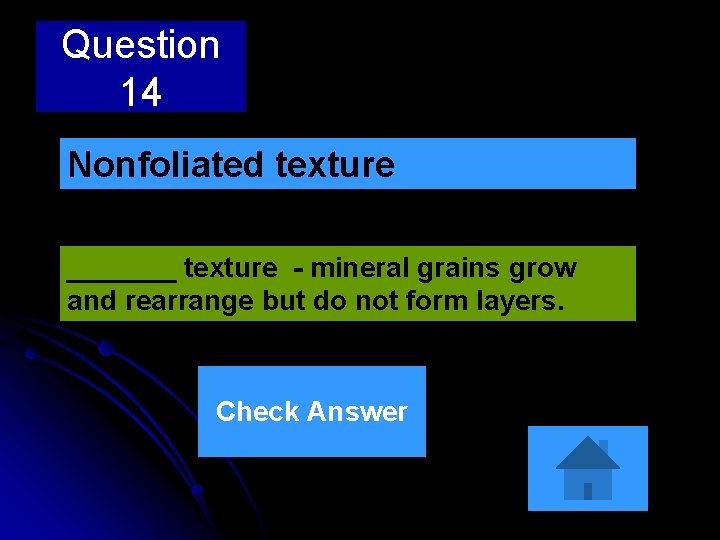 Question 14

Nonfoliated texture

_______ texture - mineral grains grow and rearrange but do not form layers.

Check Answer